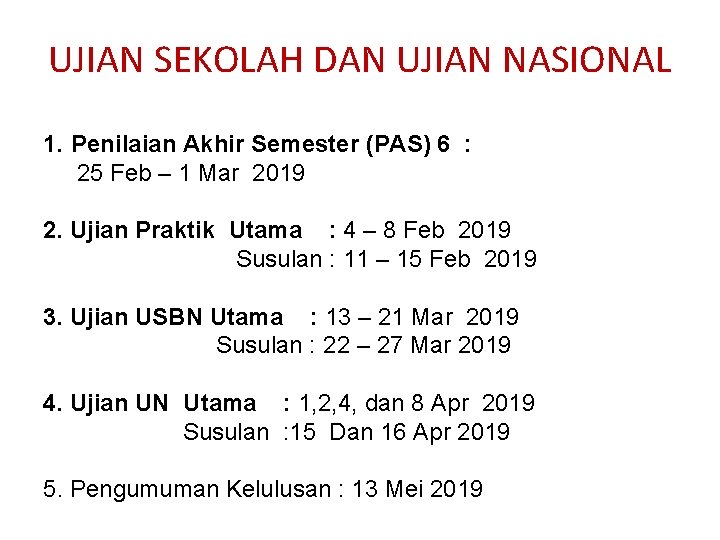 UJIAN SEKOLAH DAN UJIAN NASIONAL

1. Penilaian Akhir Semester (PAS) 6 :
25 Feb – 1 Mar 2019

2. Ujian Praktik Utama : 4 – 8 Feb 2019
Susulan : 11 – 15 Feb 2019

3. Ujian USBN Utama : 13 – 21 Mar 2019
Susulan : 22 – 27 Mar 2019

4. Ujian UN Utama : 1,2,4, dan 8 Apr 2019
Susulan :15 Dan 16 Apr 2019

5. Pengumuman Kelulusan : 13 Mei 2019